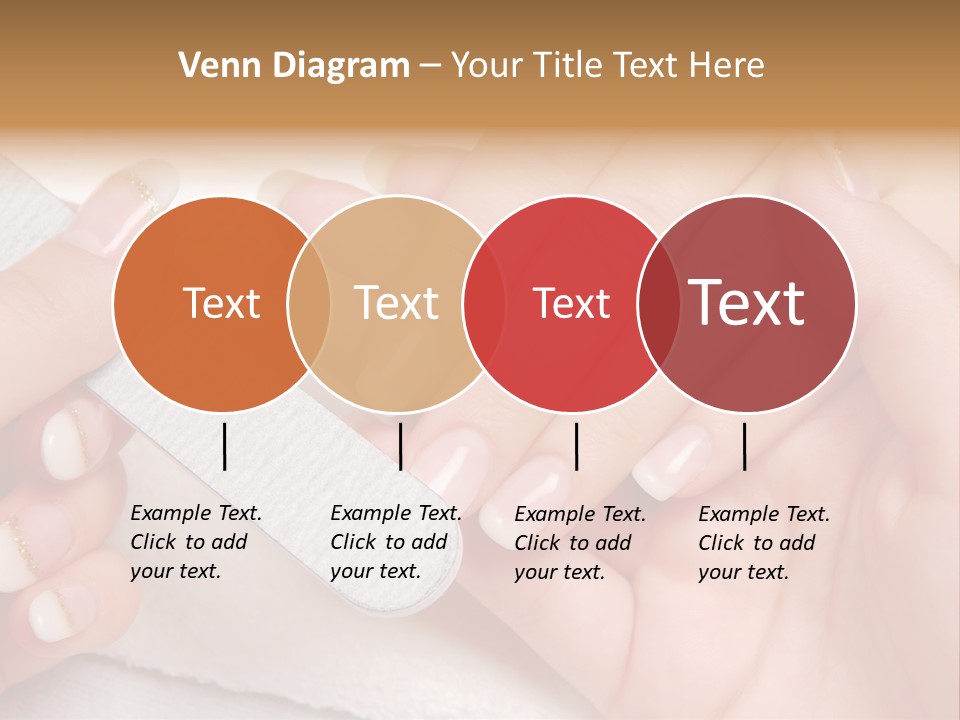 Venn Diagram – Your Title Text Here

Text

Text

Text

Text

Example Text. Click to add your text.

Example Text. Click to add your text.

Example Text. Click to add your text.

Example Text. Click to add your text.